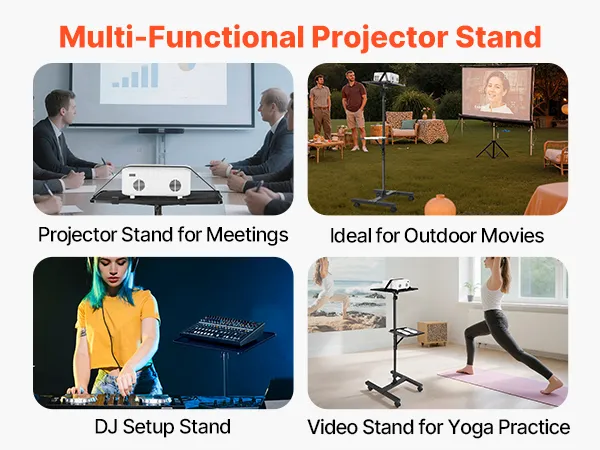 Multi-Functional Projector Stand

Projector Stand for Meetings

Ideal for Outdoor Movies

DJ Setup Stand

Video Stand for Yoga Practice